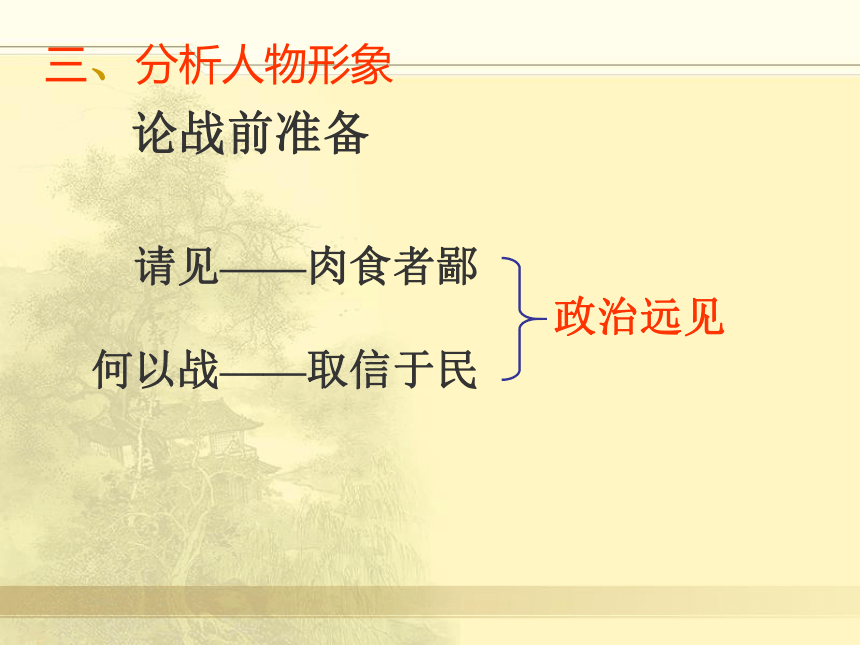 三、分析人物形象

论战前准备

请见——肉食者鄙

何以战——取信于民

政治远见